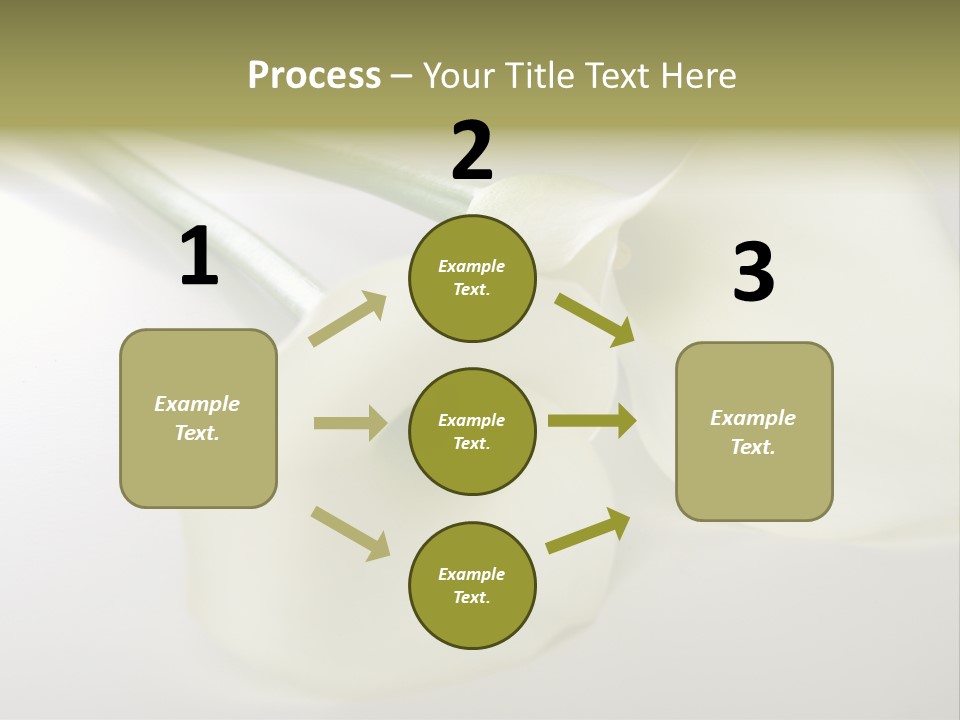 Process – Your Title Text Here

1

Example Text.

2

Example Text.

Example Text.

Example Text.

3

Example Text.